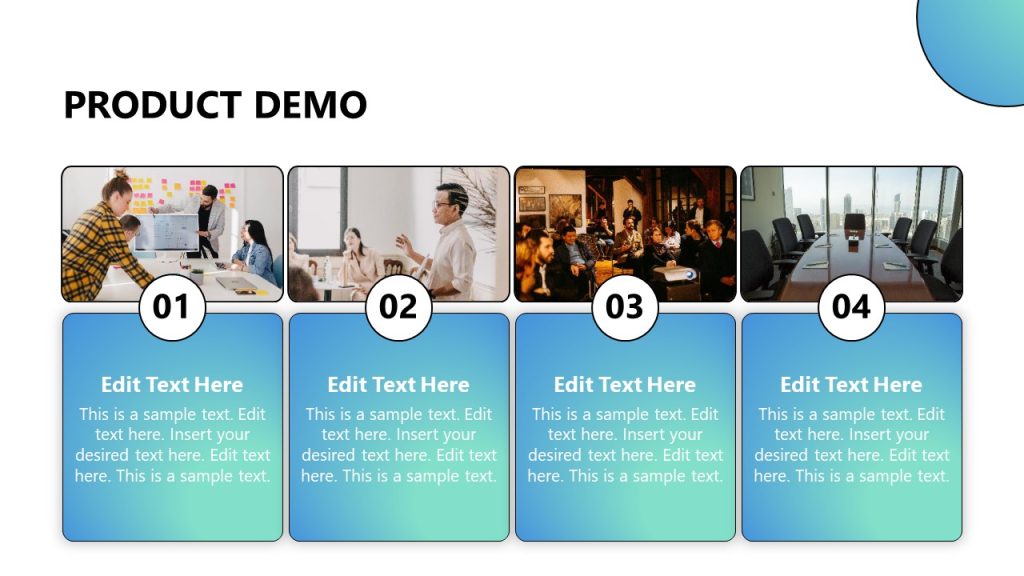 PRODUCT DEMO

01

Edit Text Here

This is a sample text. Edit text here. Insert your desired text here. Edit text here. This is a sample text.

02

Edit Text Here

This is a sample text. Edit text here. Insert your desired text here. Edit text here. This is a sample text.

03

Edit Text Here

This is a sample text. Edit text here. Insert your desired text here. Edit text here. This is a sample text.

04

Edit Text Here

This is a sample text. Edit text here. Insert your desired text here. Edit text here. This is a sample text.